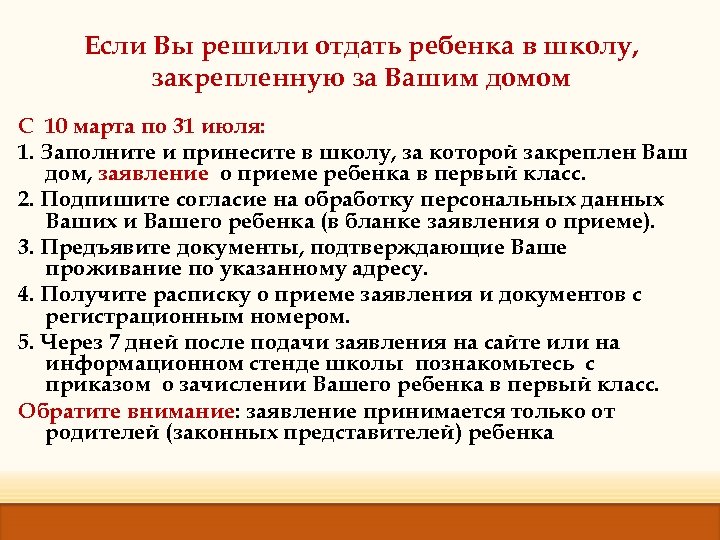 Если Вы решили отдать ребенка в школу, закрепленную за Вашим домом

С 10 марта по 31 июля:

1. Заполните и принесите в школу, за которой закреплен Ваш дом, заявление о приеме ребенка в первый класс.

2. Подпишите согласие на обработку персональных данных Ваших и Вашего ребенка (в бланке заявления о приеме).

3. Предъявите документы, подтверждающие Ваше проживание по указанному адресу.

4. Получите расписку о приеме заявления и документов с регистрационным номером.

5. Через 7 дней после подачи заявления на сайте или на информационном стенде школы познакомьтесь с приказом о зачислении Вашего ребенка в первый класс.

Обратите внимание: заявление принимается только от родителей (законных представителей) ребенка